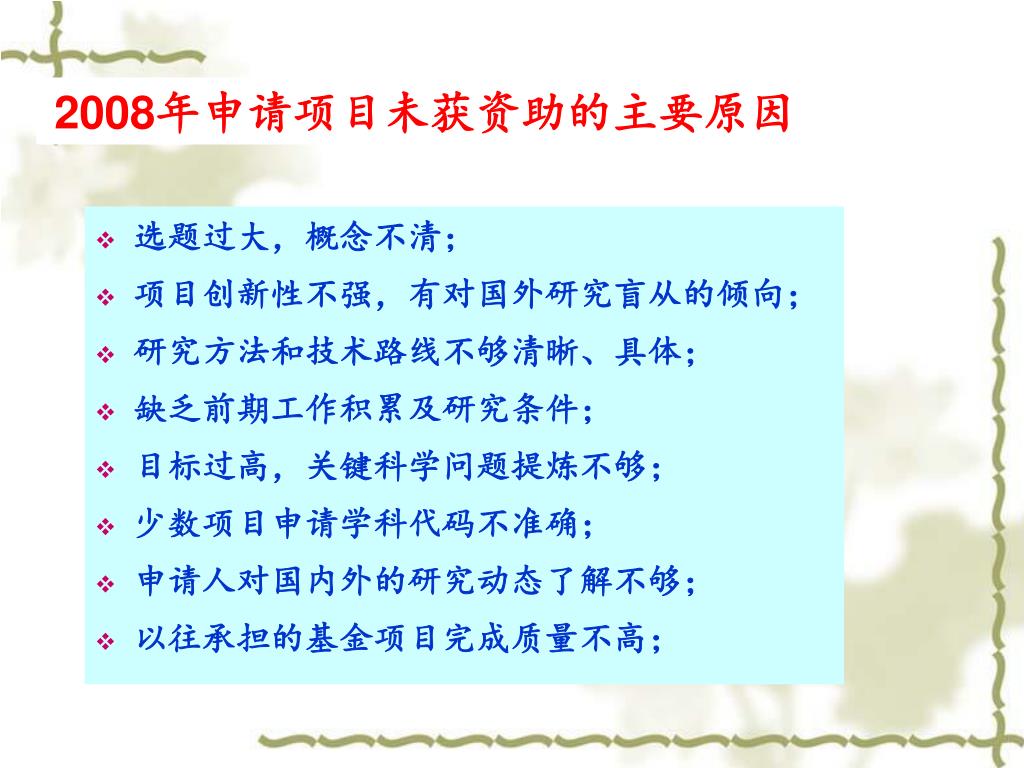 2008年申请项目未获资助的主要原因

❖ 选题过大，概念不清；
❖ 项目创新性不强，有对国外研究盲从的倾向；
❖ 研究方法和技术路线不够清晰、具体；
❖ 缺乏前期工作积累及研究条件；
❖ 目标过高，关键科学问题提炼不够；
❖ 少数项目申请学科代码不准确；
❖ 申请人对国内外的研究动态了解不够；
❖ 以往承担的基金项目完成质量不高；